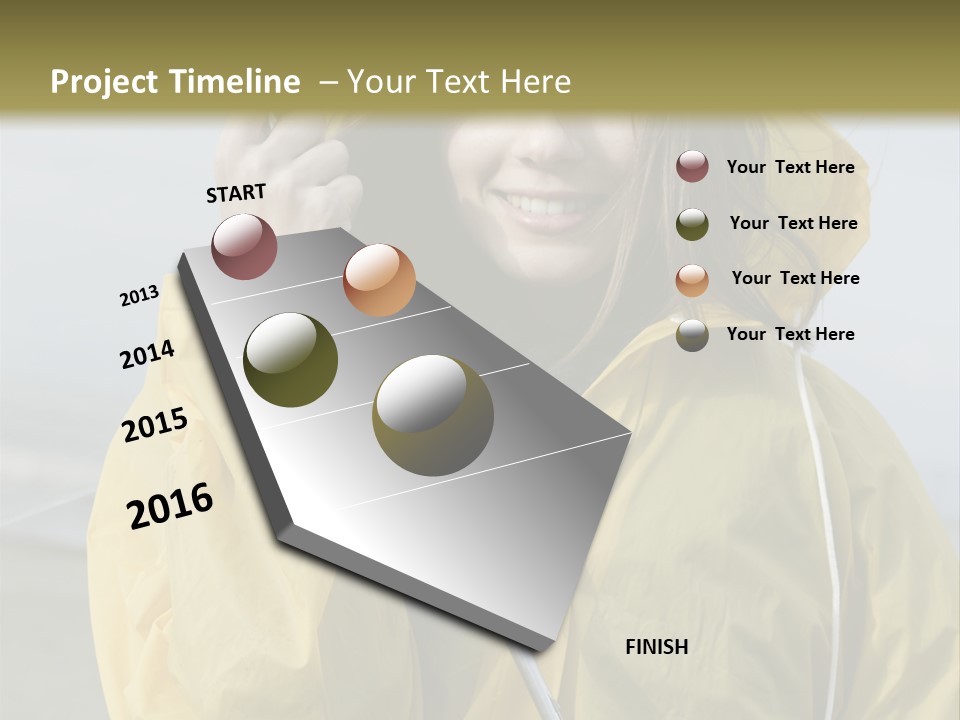 Project Timeline – Your Text Here

START

2013

2014

2015

2016

FINISH

Your Text Here

Your Text Here

Your Text Here

Your Text Here